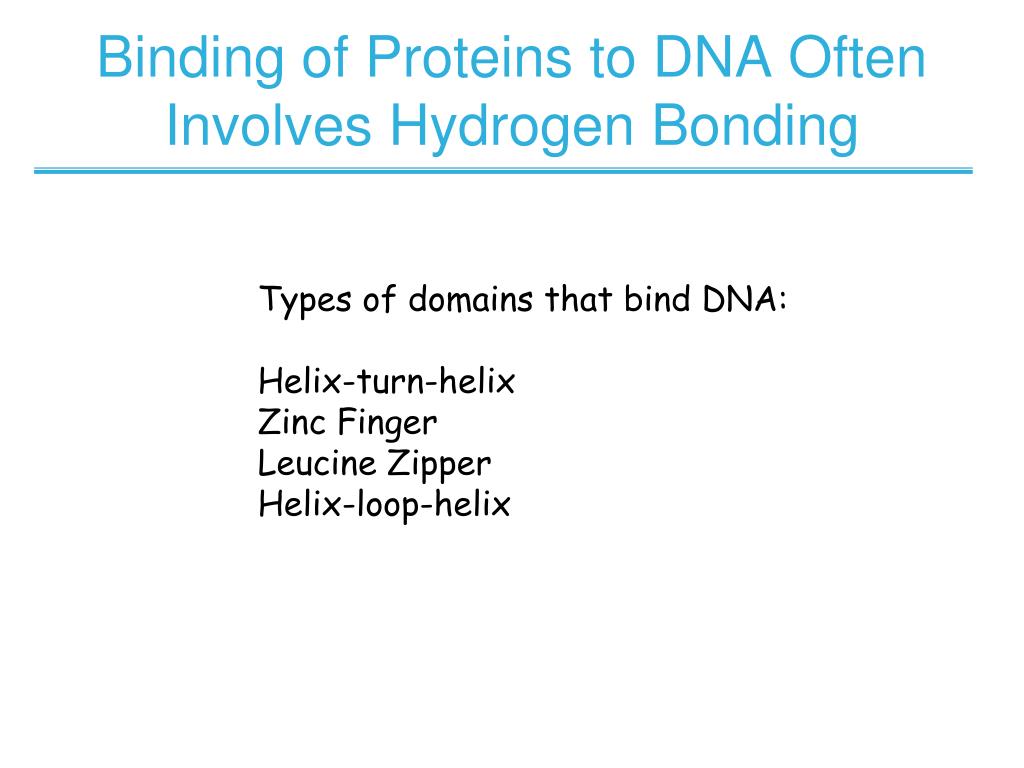 Binding of Proteins to DNA Often Involves Hydrogen Bonding

Types of domains that bind DNA:

Helix-turn-helix
Zinc Finger
Leucine Zipper
Helix-loop-helix